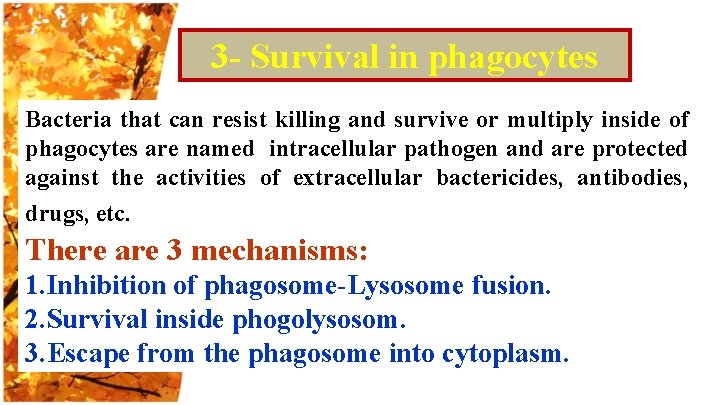 3- Survival in phagocytes

Bacteria that can resist killing and survive or multiply inside of phagocytes are named intracellular pathogen and are protected against the activities of extracellular bactericides, antibodies, drugs, etc.

There are 3 mechanisms:
1.Inhibition of phagosome-Lysosome fusion.
2.Survival inside phogolysosom.
3.Escape from the phagosome into cytoplasm.